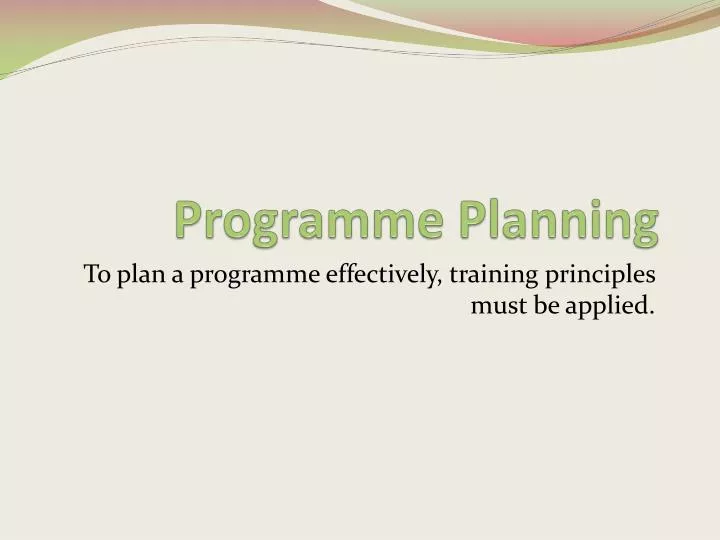 Programme Planning

To plan a programme effectively, training principles must be applied.